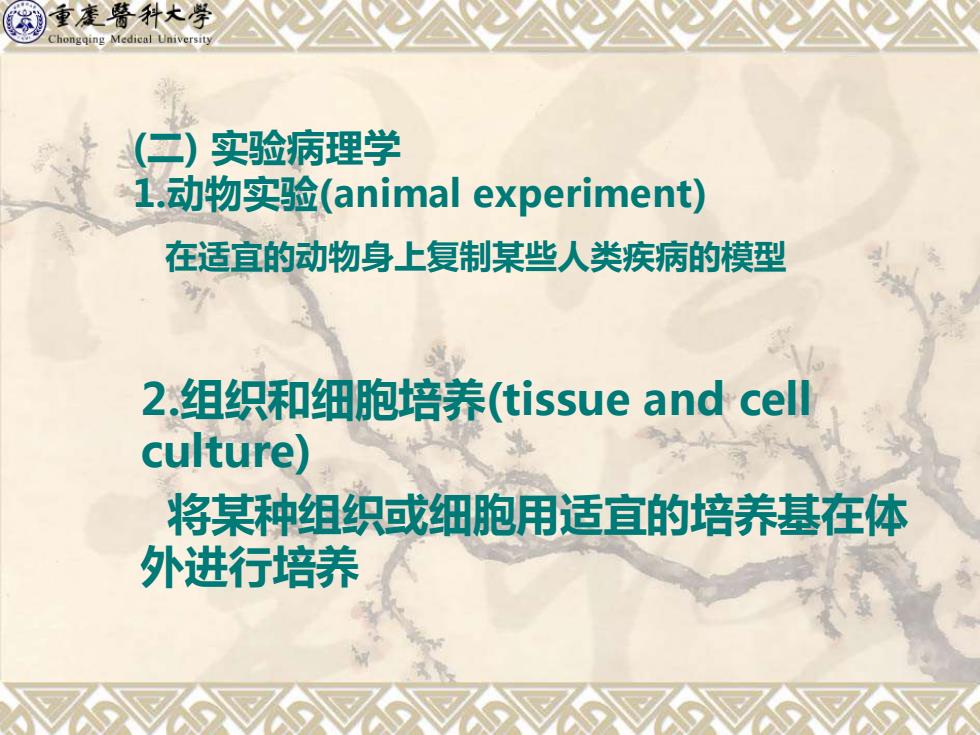 重慶醫科大學
Chongqing Medical University

(二) 实验病理学
1.动物实验(animal experiment)

在适宜的动物身上复制某些人类疾病的模型

2.组织和细胞培养(tissue and cell culture)

将某种组织或细胞用适宜的培养基在体外进行培养